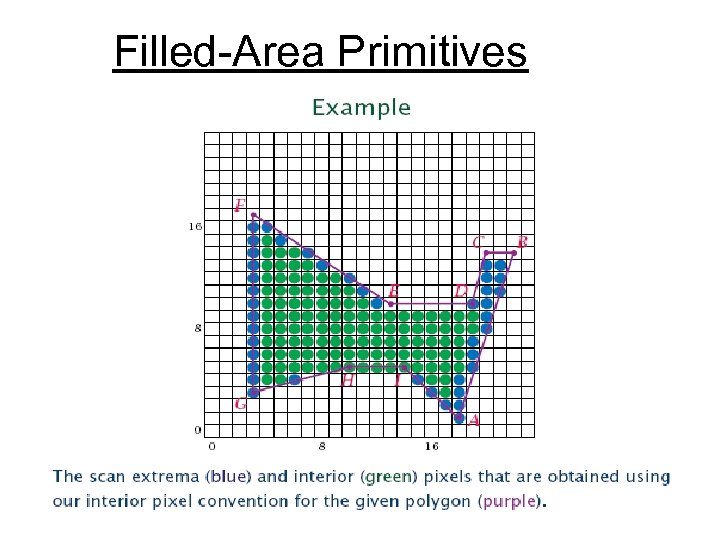 Filled-Area Primitives

Example

F
16
C
B
E
D
8
H
I
G
A
0
0
8
16

The scan extrema (blue) and interior (green) pixels that are obtained using our interior pixel convention for the given polygon (purple).